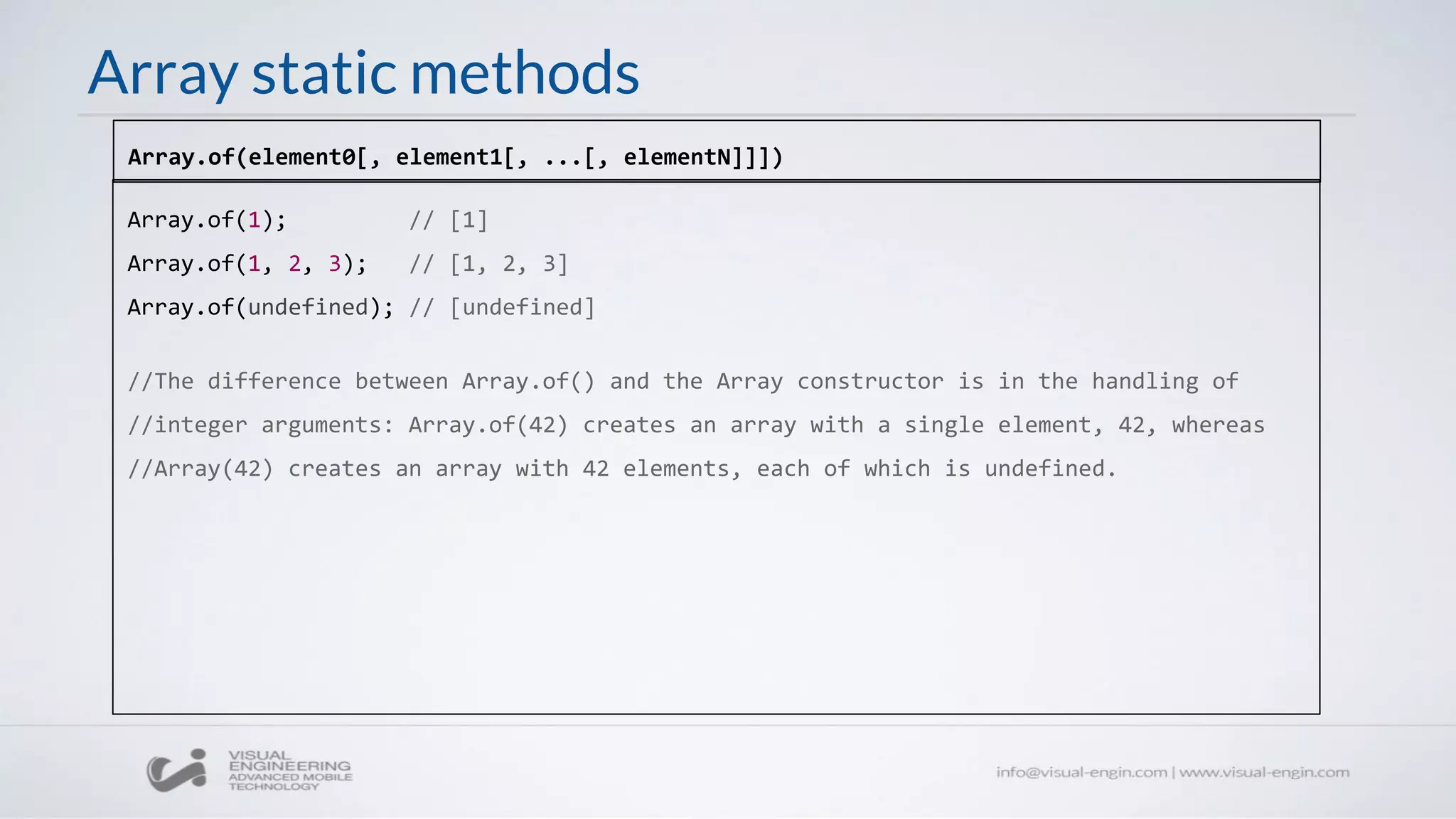 Array static methods

Array.of(element0[, element1[, ...[, elementN]]])

Array.of(1);         // [1]
Array.of(1, 2, 3);   // [1, 2, 3]
Array.of(undefined); // [undefined]

//The difference between Array.of() and the Array constructor is in the handling of
//integer arguments: Array.of(42) creates an array with a single element, 42, whereas
//Array(42) creates an array with 42 elements, each of which is undefined.

VISUAL ENGINEERING ADVANCED MOBILE TECHNOLOGY

info@visual-engin.com | www.visual-engin.com